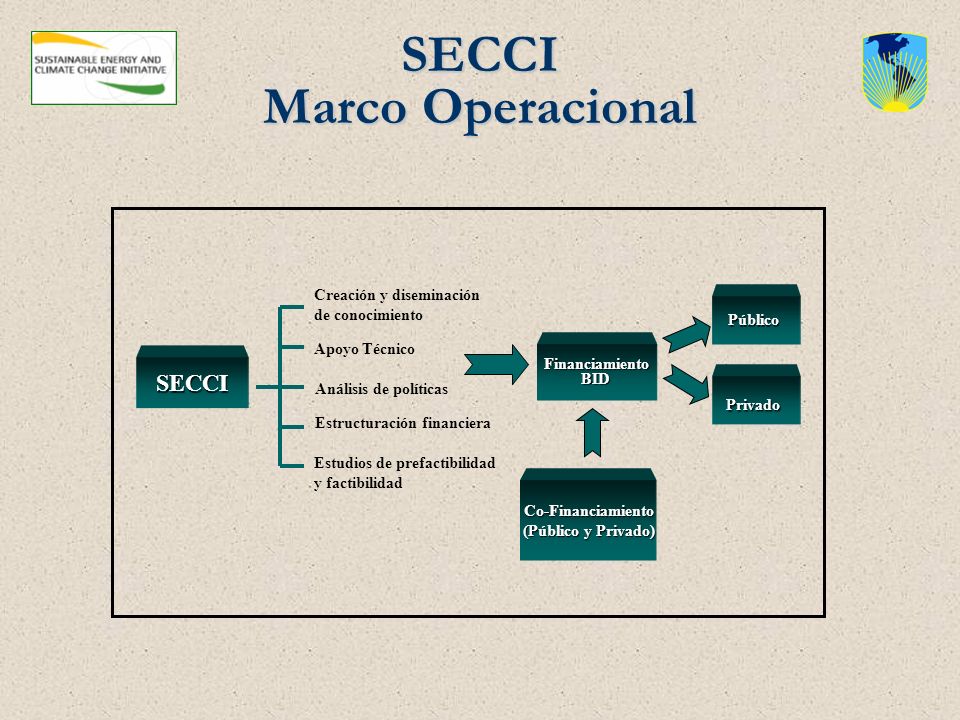 SUSTAINABLE ENERGY AND CLIMATE CHANGE INITIATIVE

SECCI
Marco Operacional

SECCI

Creación y diseminación de conocimiento

Apoyo Técnico

Análisis de políticas

Estructuración financiera

Estudios de prefactibilidad y factibilidad

Financiamiento BID

Público

Privado

Co-Financiamiento (Público y Privado)